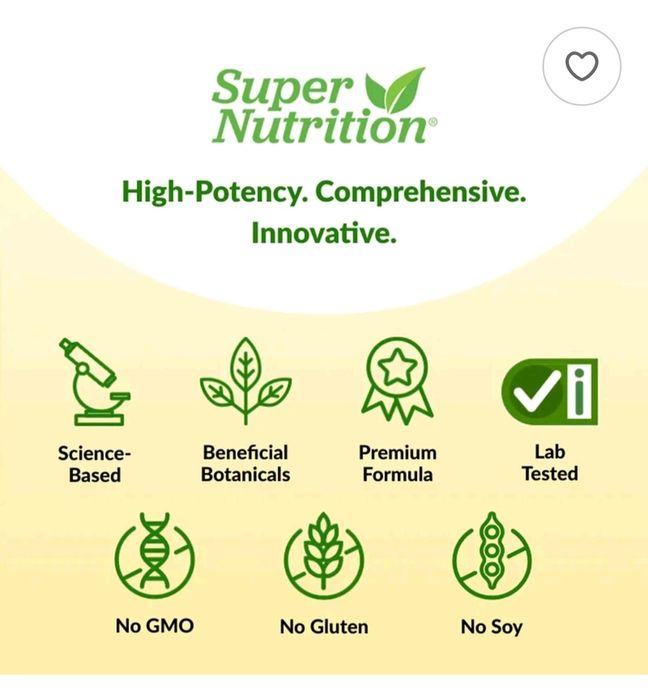 Super Nutrition®

High-Potency. Comprehensive. Innovative.

Science-Based

Beneficial Botanicals

Premium Formula

Lab Tested

No GMO

No Gluten

No Soy